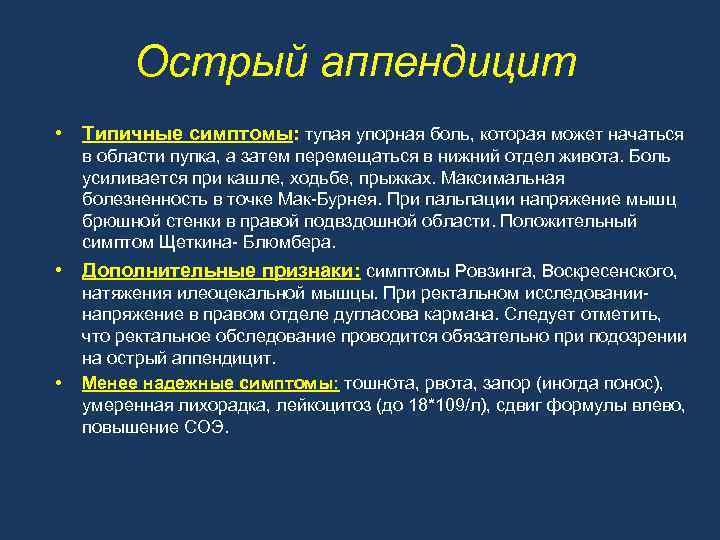 Острый аппендицит

• Типичные симптомы: тупая упорная боль, которая может начаться в области пупка, а затем перемещаться в нижний отдел живота. Боль усиливается при кашле, ходьбе, прыжках. Максимальная болезненность в точке Мак-Бурнея. При пальпации напряжение мышц брюшной стенки в правой подвздошной области. Положительный симптом Щеткина- Блюмбера.

• Дополнительные признаки: симптомы Ровзинга, Воскресенского, натяжения илеоцекальной мышцы. При ректальном исследовании- напряжение в правом отделе дугласова кармана. Следует отметить, что ректальное обследование проводится обязательно при подозрении на острый аппендицит.

• Менее надежные симптомы: тошнота, рвота, запор (иногда понос), умеренная лихорадка, лейкоцитоз (до 18*109/л), сдвиг формулы влево, повышение СОЭ.